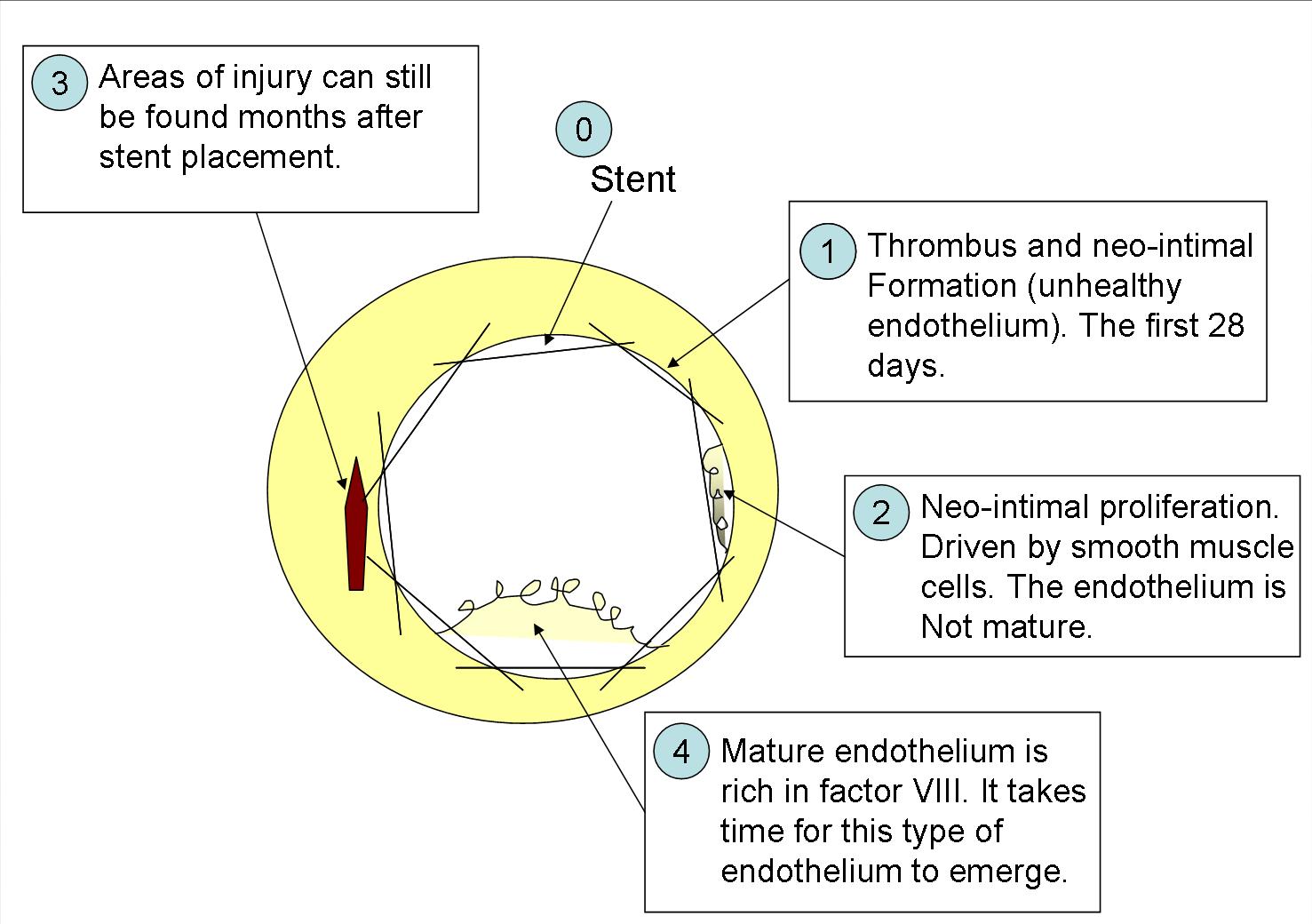 3 Areas of injury can still be found months after stent placement.

0
Stent

1 Thrombus and neo-intimal Formation (unhealthy endothelium). The first 28 days.

2 Neo-intimal proliferation. Driven by smooth muscle cells. The endothelium is Not mature.

4 Mature endothelium is rich in factor VIII. It takes time for this type of endothelium to emerge.